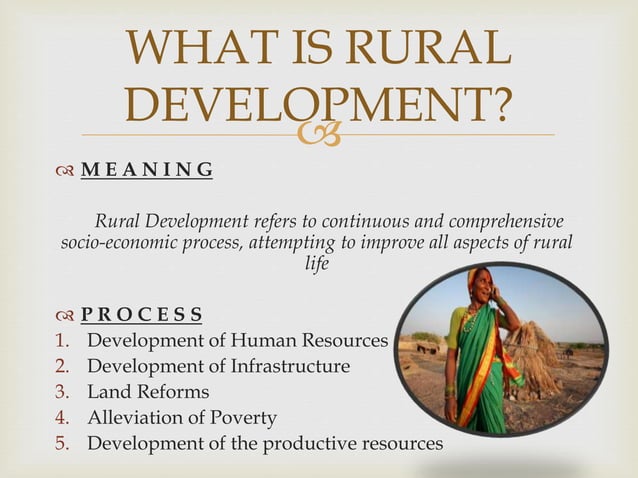 WHAT IS RURAL DEVELOPMENT?

MEANING

Rural Development refers to continuous and comprehensive socio-economic process, attempting to improve all aspects of rural life

PROCESS
1. Development of Human Resources
2. Development of Infrastructure
3. Land Reforms
4. Alleviation of Poverty
5. Development of the productive resources